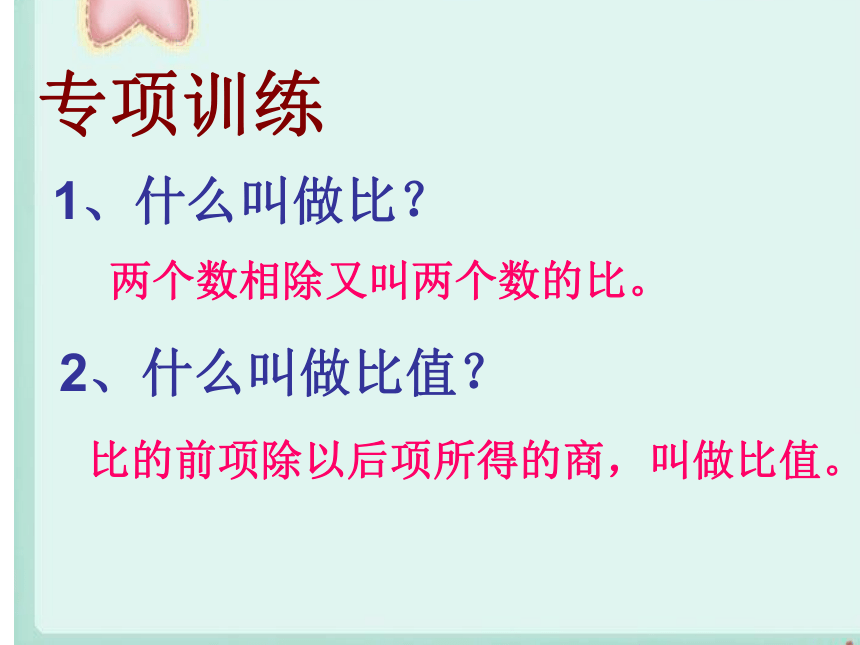 专项训练

1、什么叫做比？

两个数相除又叫两个数的比。

2、什么叫做比值？

比的前项除以后项所得的商，叫做比值。